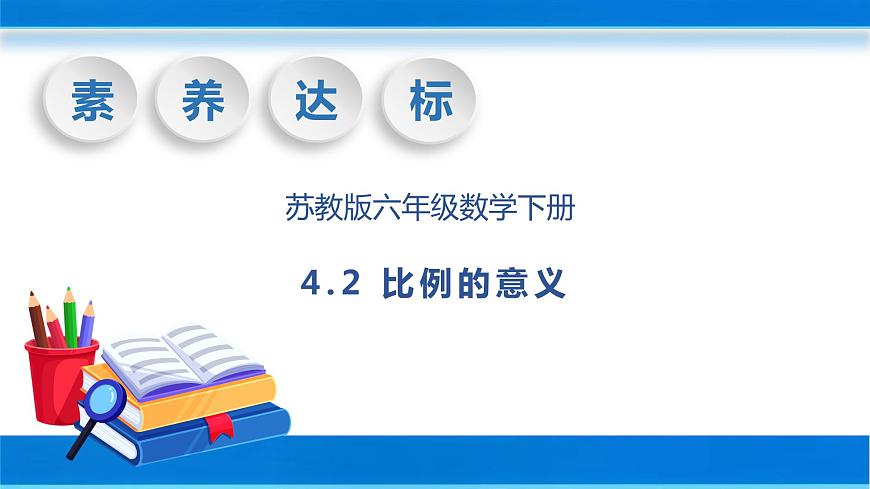 素 养 达 标

苏教版六年级数学下册

4.2 比例的意义